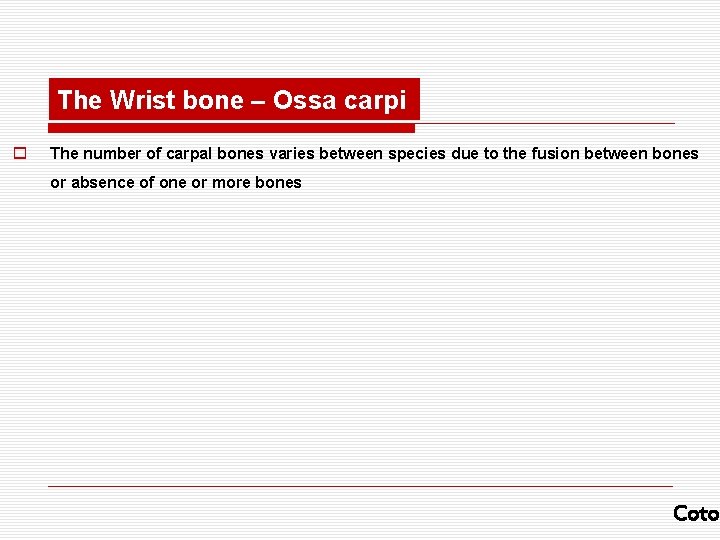 The Wrist bone – Ossa carpi

The number of carpal bones varies between species due to the fusion between bones or absence of one or more bones

Coto